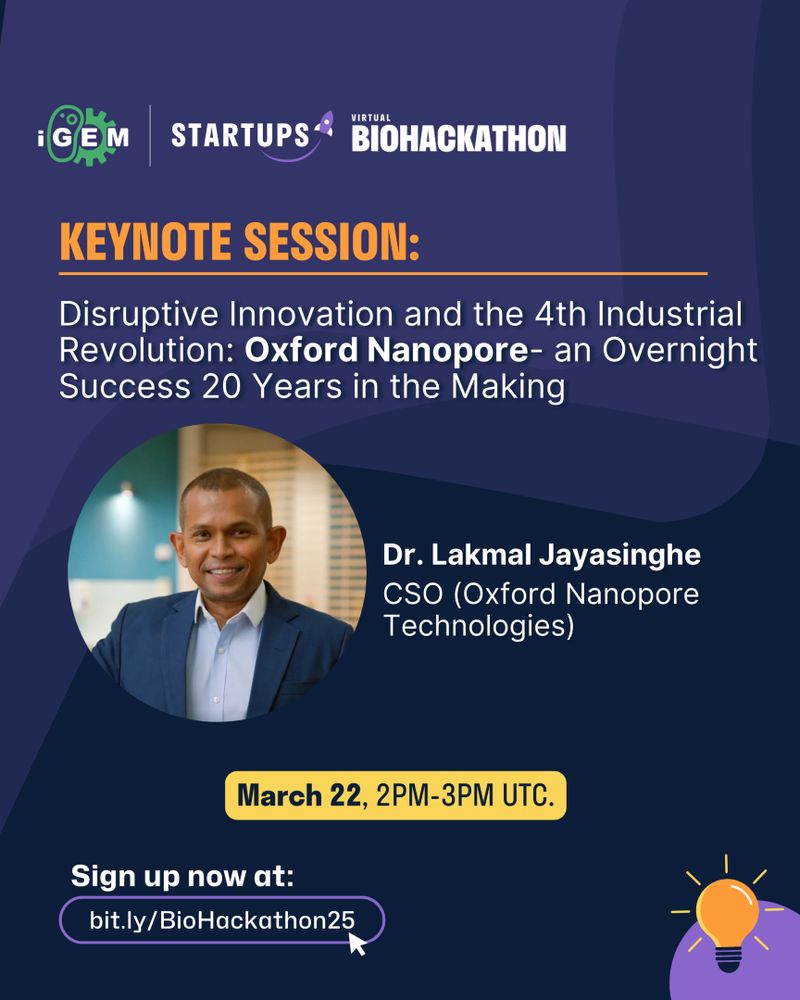 iGEM STARTUPS VIRTUAL BIOHACKATHON

KEYNOTE SESSION:

Disruptive Innovation and the 4th Industrial Revolution: Oxford Nanopore- an Overnight Success 20 Years in the Making

Dr. Lakmal Jayasinghe
CSO (Oxford Nanopore Technologies)

March 22, 2PM-3PM UTC.

Sign up now at:
bit.ly/BioHackathon25